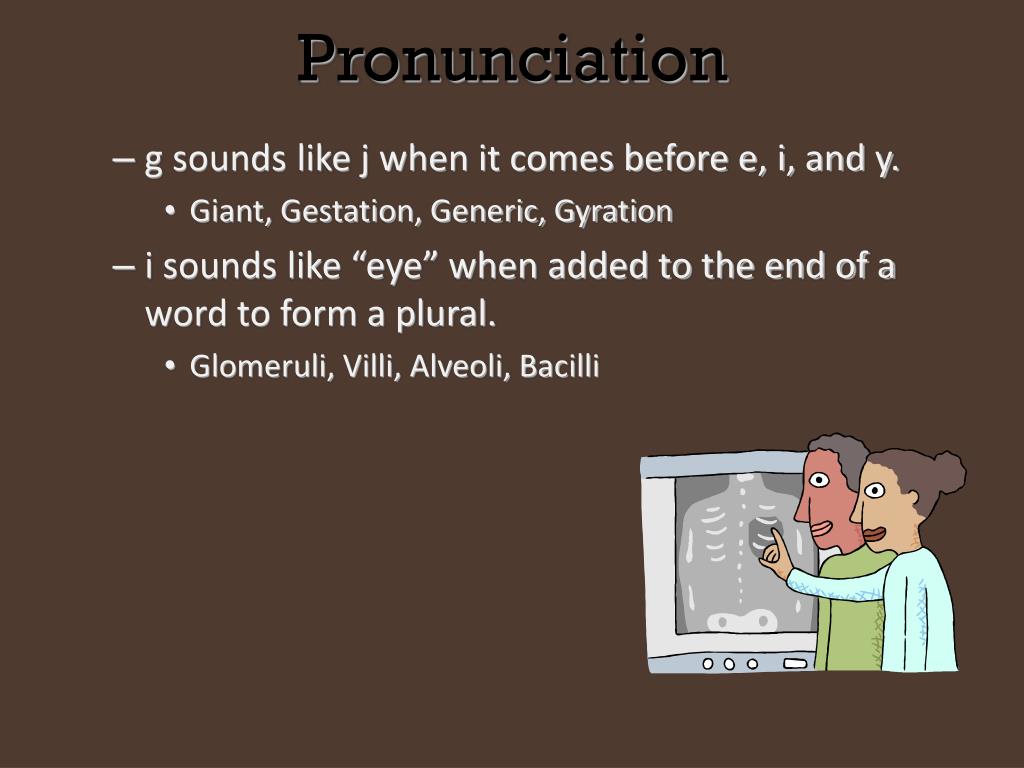 Pronunciation

– g sounds like j when it comes before e, i, and y.

• Giant, Gestation, Generic, Gyration

– i sounds like “eye” when added to the end of a word to form a plural.

• Glomeruli, Villi, Alveoli, Bacilli